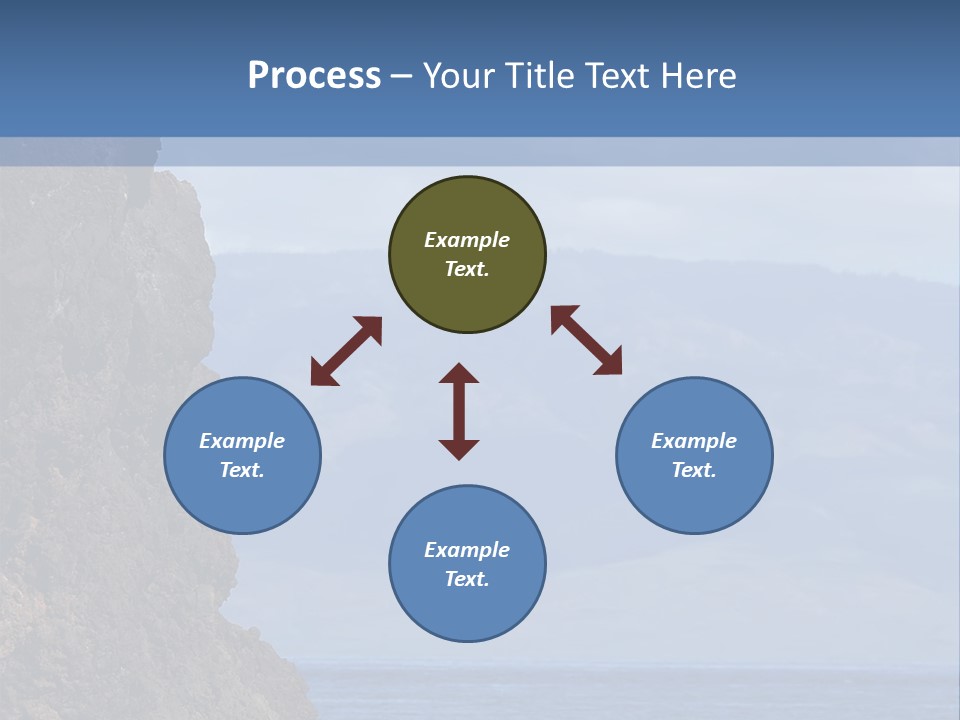 Process – Your Title Text Here

Example Text.

Example Text.

Example Text.

Example Text.